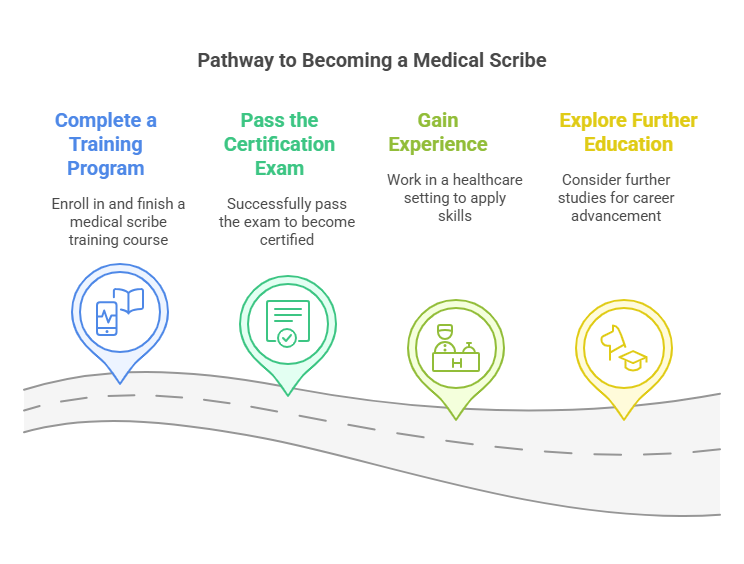 Pathway to Becoming a Medical Scribe

Complete a Training Program

Enroll in and finish a medical scribe training course

Pass the Certification Exam

Successfully pass the exam to become certified

Gain Experience

Work in a healthcare setting to apply skills

Explore Further Education

Consider further studies for career advancement

H